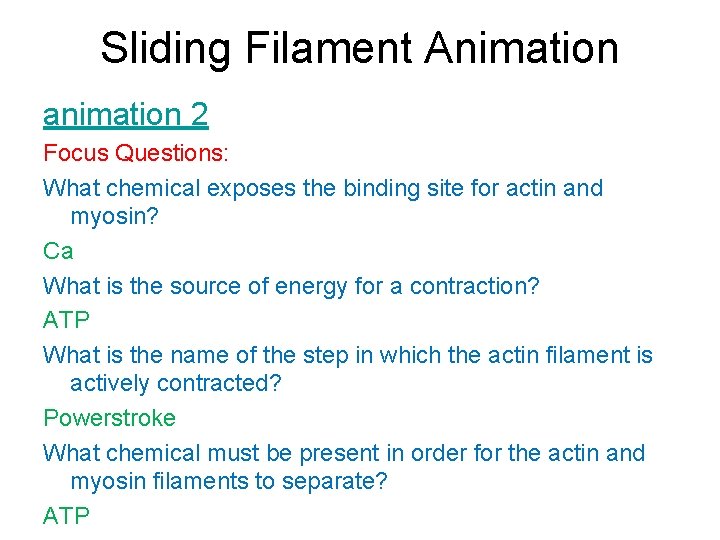 Sliding Filament Animation

animation 2

Focus Questions:

What chemical exposes the binding site for actin and myosin?

Ca

What is the source of energy for a contraction?

ATP

What is the name of the step in which the actin filament is actively contracted?

Powerstroke

What chemical must be present in order for the actin and myosin filaments to separate?

ATP